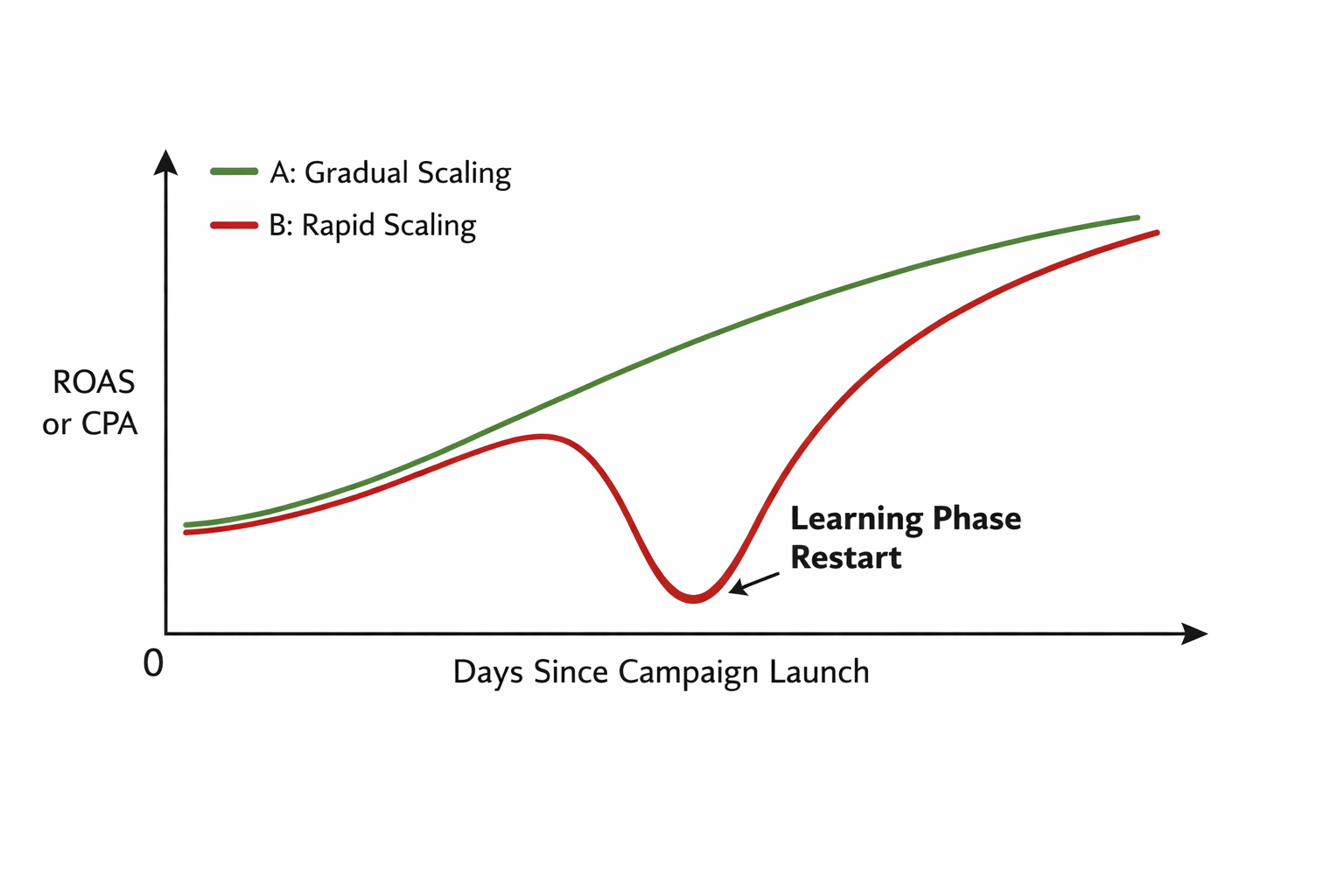 A: Gradual Scaling
B: Rapid Scaling

ROAS or CPA

Learning Phase Restart

0

Days Since Campaign Launch